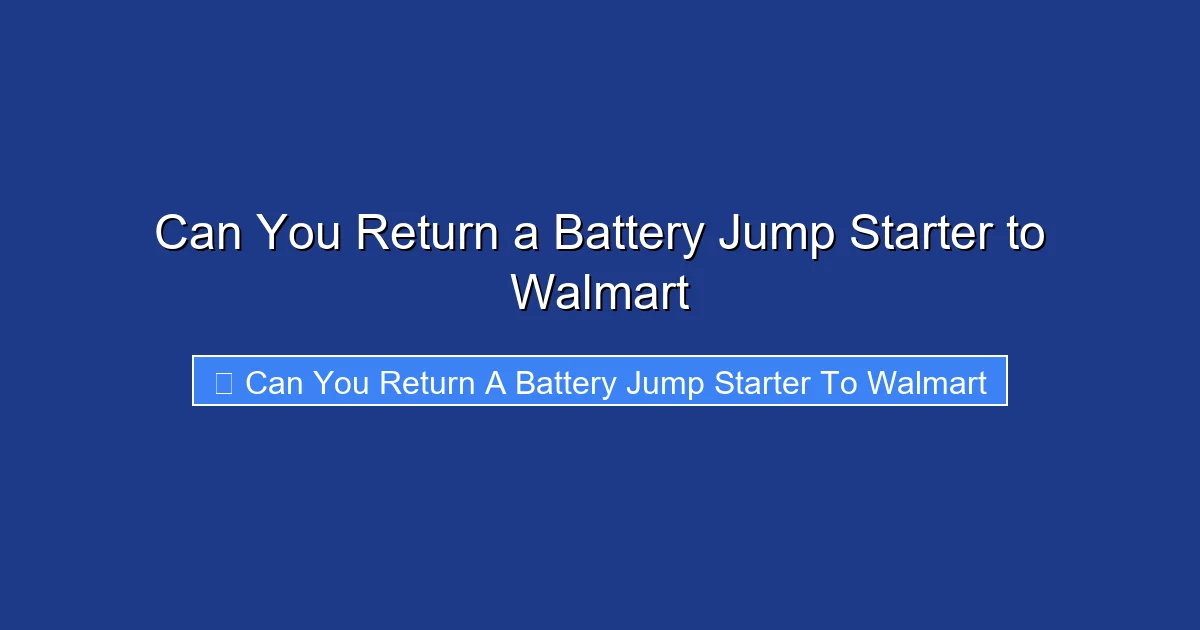 Can You Return a Battery Jump Starter to Walmart

Can You Return A Battery Jump Starter To Walmart